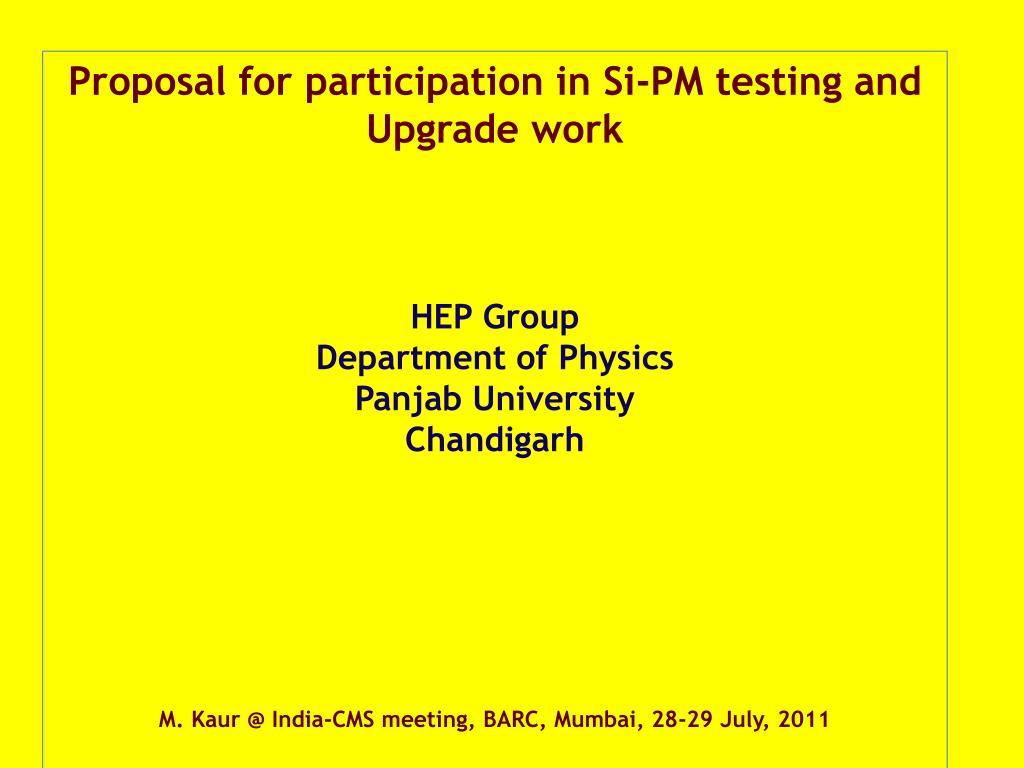 Proposal for participation in Si-PM testing and Upgrade work

HEP Group
Department of Physics
Panjab University
Chandigarh

M. Kaur @ India-CMS meeting, BARC, Mumbai, 28-29 July, 2011